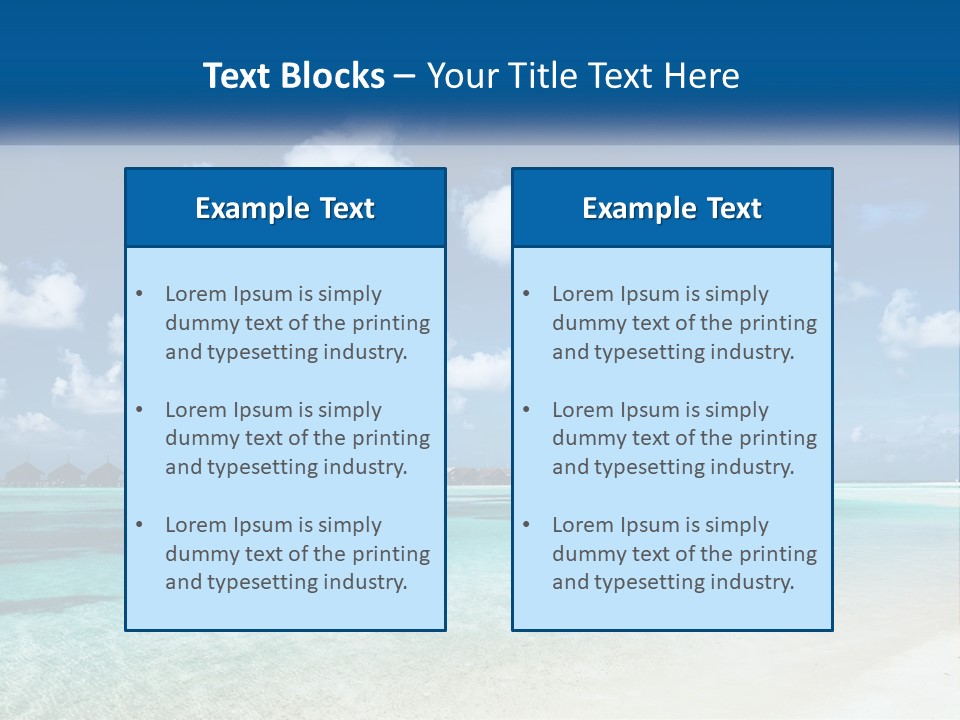 Text Blocks – Your Title Text Here

Example Text

• Lorem Ipsum is simply dummy text of the printing and typesetting industry.

• Lorem Ipsum is simply dummy text of the printing and typesetting industry.

• Lorem Ipsum is simply dummy text of the printing and typesetting industry.

Example Text

• Lorem Ipsum is simply dummy text of the printing and typesetting industry.

• Lorem Ipsum is simply dummy text of the printing and typesetting industry.

• Lorem Ipsum is simply dummy text of the printing and typesetting industry.